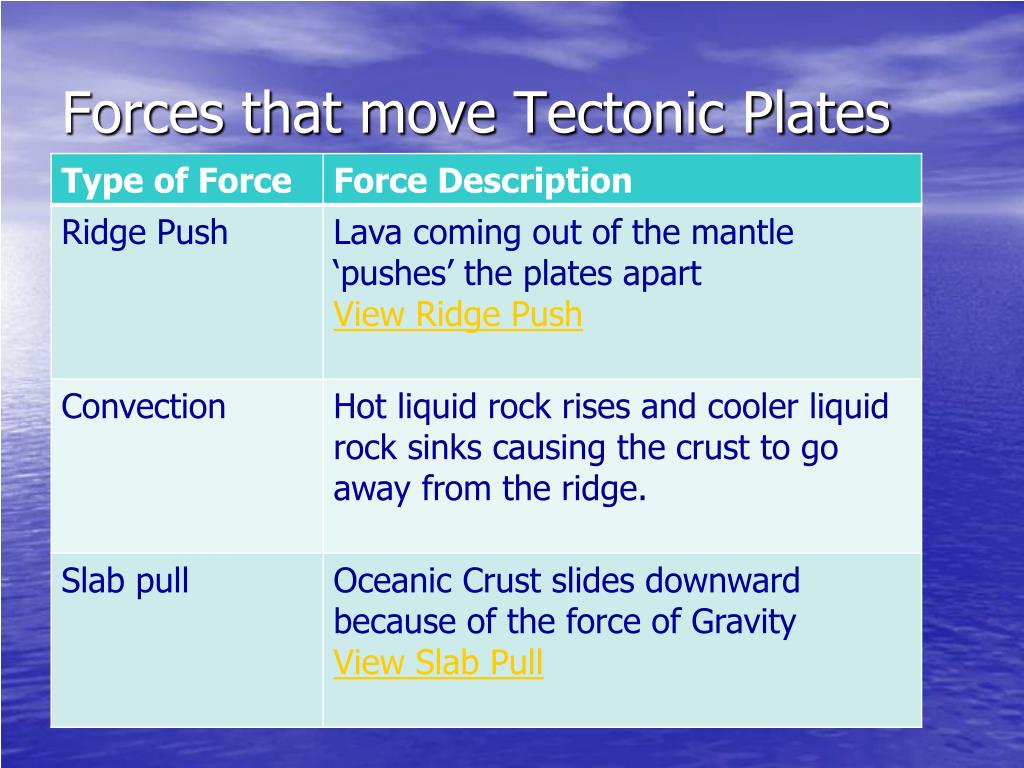 Forces that move Tectonic Plates

| Type of Force | Force Description |
|---|---|
| Ridge Push | Lava coming out of the mantle ‘pushes’ the plates apart View Ridge Push |
| Convection | Hot liquid rock rises and cooler liquid rock sinks causing the crust to go away from the ridge. |
| Slab pull | Oceanic Crust slides downward because of the force of Gravity View Slab Pull |